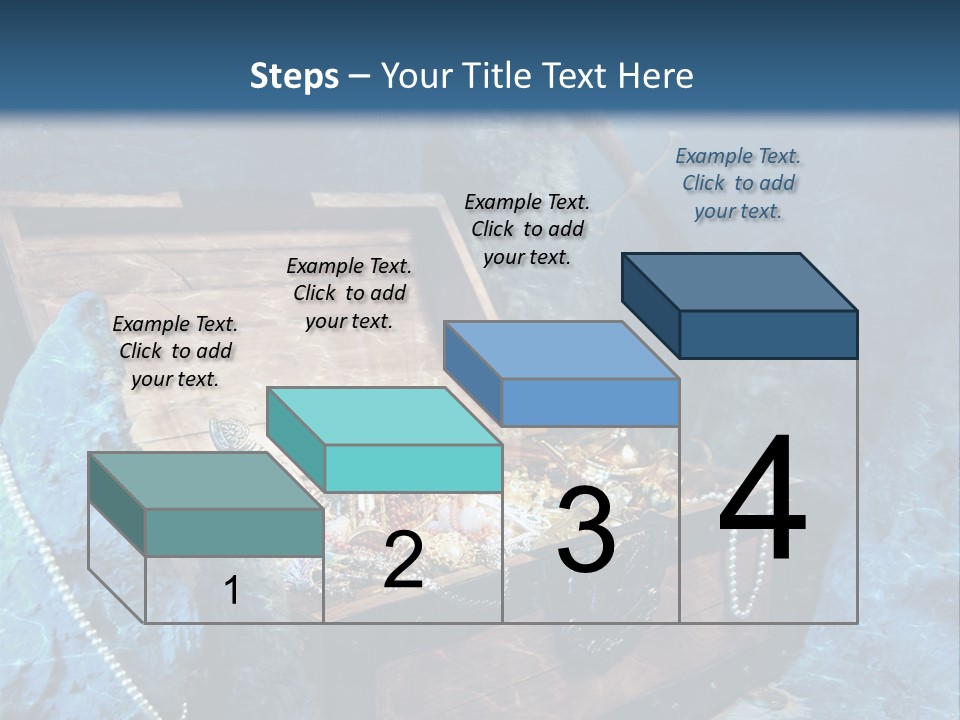 Steps – Your Title Text Here

Example Text. Click to add your text.

Example Text. Click to add your text.

Example Text. Click to add your text.

Example Text. Click to add your text.

1

2

3

4